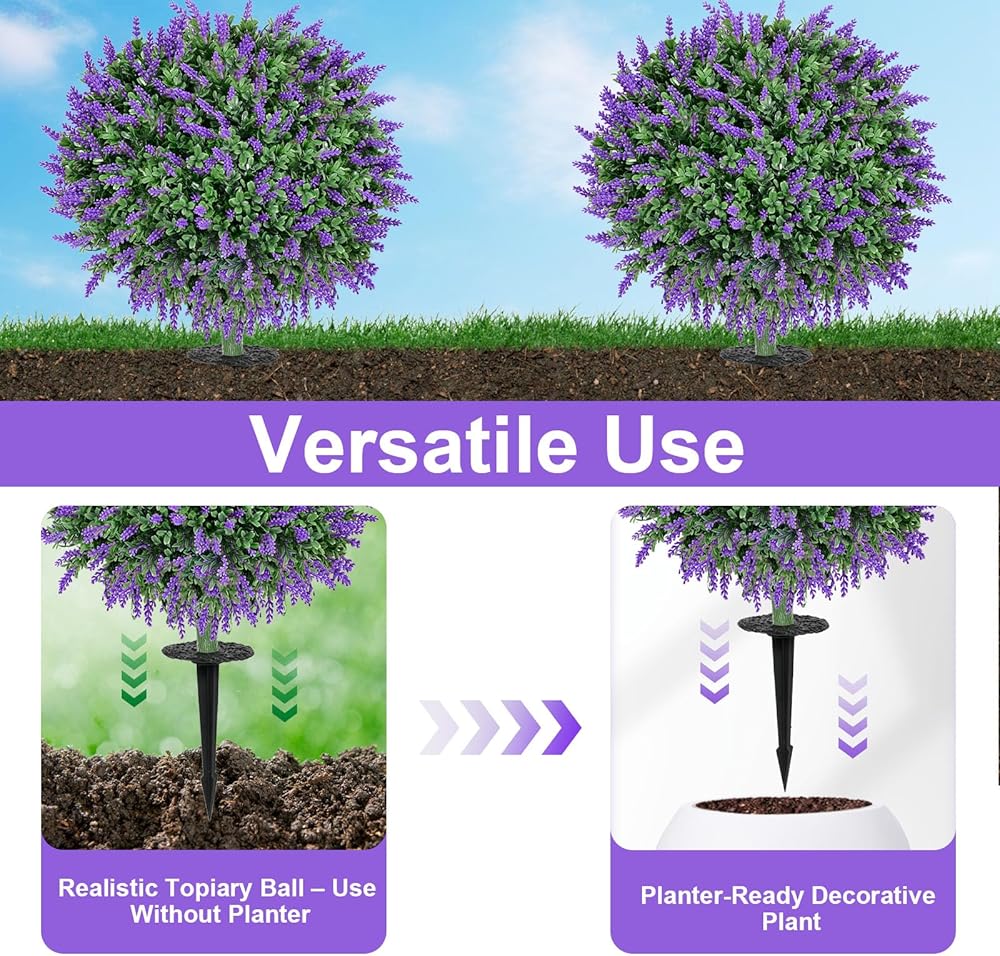 Versatile Use

Realistic Topiary Ball – Use Without Planter

Planter-Ready Decorative Plant